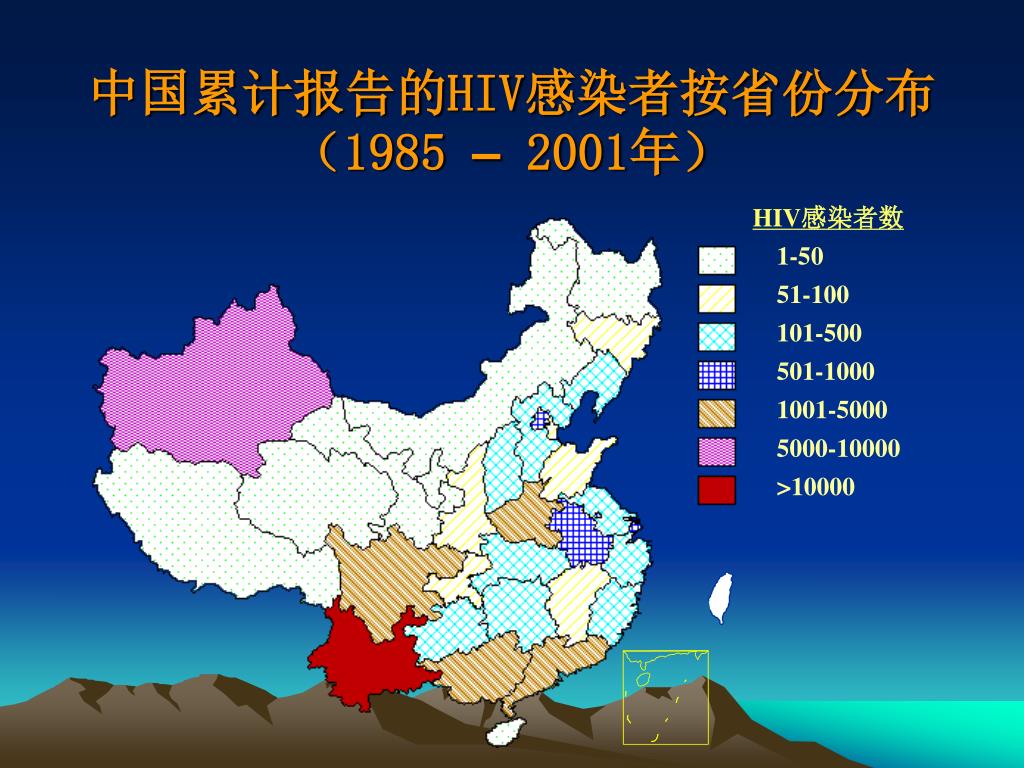 中国累计报告的HIV感染者按省份分布
（1985 – 2001年）

HIV感染者数

1-50
51-100
101-500
501-1000
1001-5000
5000-10000
>10000